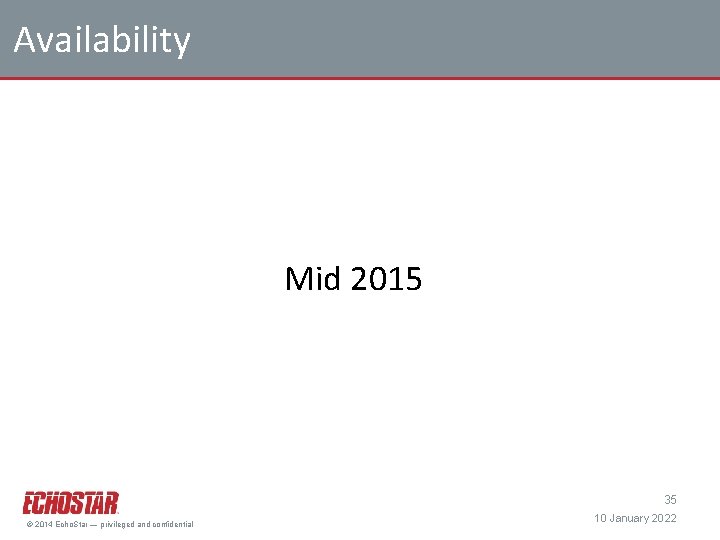 Availability

Mid 2015

ECHOSTAR

© 2014 EchoStar — privileged and confidential

35

10 January 2022